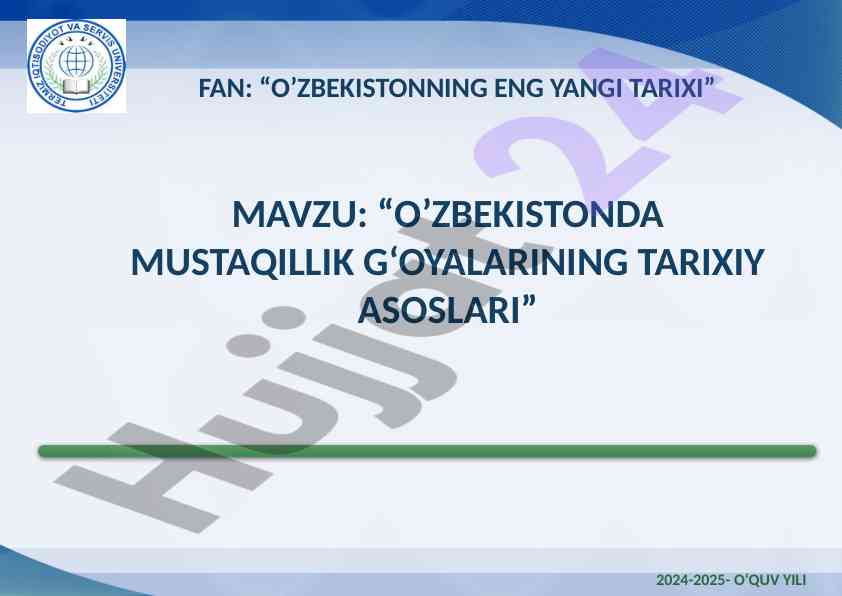 TERMIZ IQTISODIYOT VA SERVIS UNIVERSITETI

FAN: “O’ZBEKISTONNING ENG YANGI TARIXI”

MAVZU: “O’ZBEKISTONDA MUSTAQILLIK G‘OYALARINING TARIXIY ASOSLARI”

Hujjat24

2024-2025- O‘QUV YILI